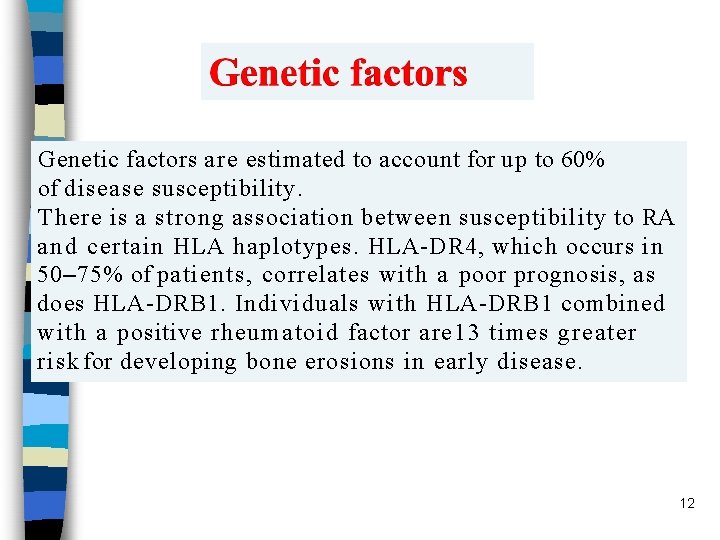 Genetic factors

Genetic factors are estimated to account for up to 60% of disease susceptibility.
There is a strong association between susceptibility to RA and certain HLA haplotypes. HLA-DR4, which occurs in 50–75% of patients, correlates with a poor prognosis, as does HLA-DRB1. Individuals with HLA-DRB1 combined with a positive rheumatoid factor are13 times greater risk for developing bone erosions in early disease.

12